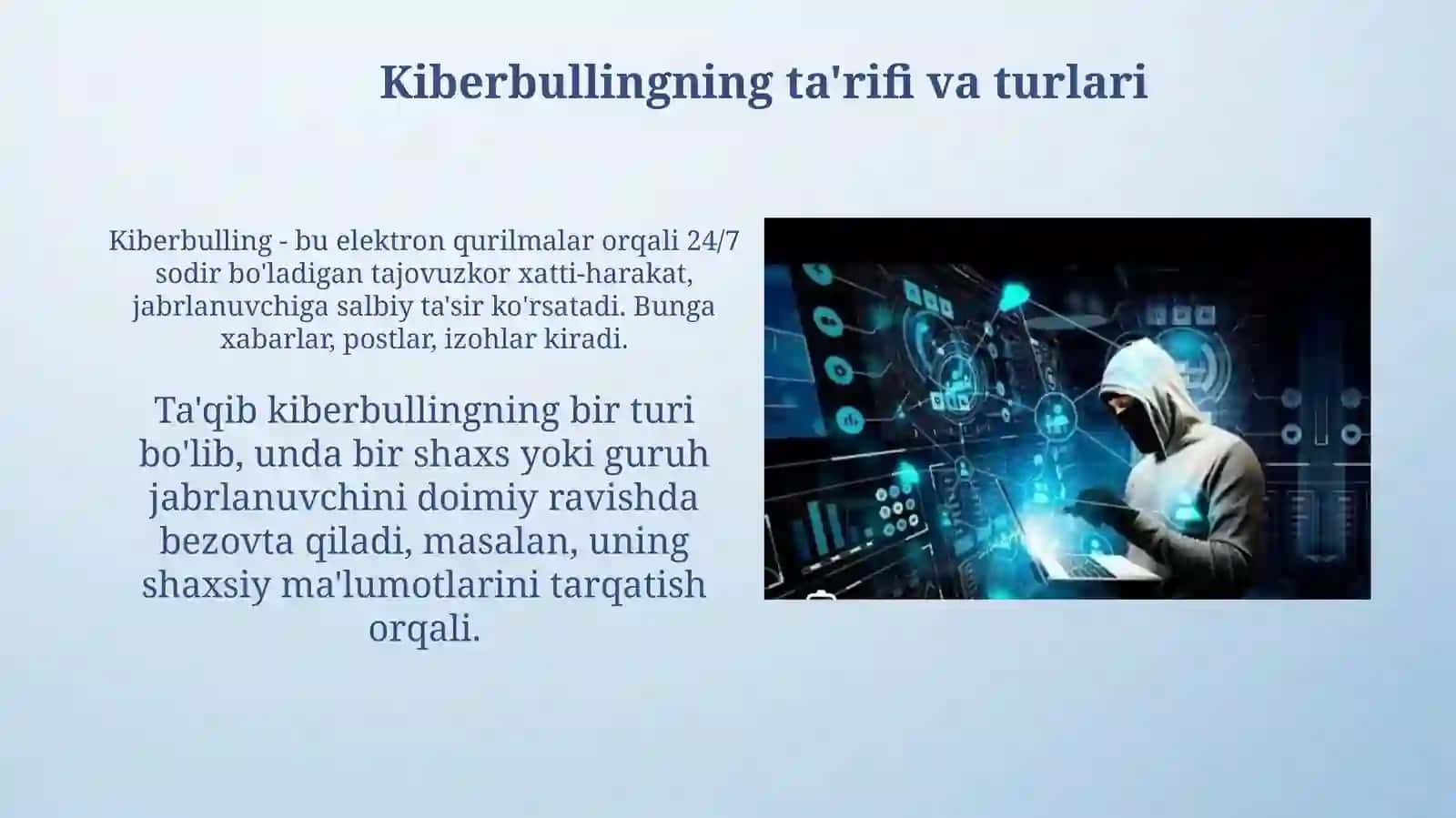 Kiberbullingning ta'rifi va turlari

Kiberbulling - bu elektron qurilmalar orqali 24/7 sodir bo'ladigan tajovuzkor xatti-harakat, jabrlanuvchiga salbiy ta'sir ko'rsatadi. Bunga xabarlar, postlar, izohlar kiradi.

Ta'qib kiberbullingning bir turi bo'lib, unda bir shaxs yoki guruh jabrlanuvchini doimiy ravishda bezovta qiladi, masalan, uning shaxsiy ma'lumotlarini tarqatish orqali.